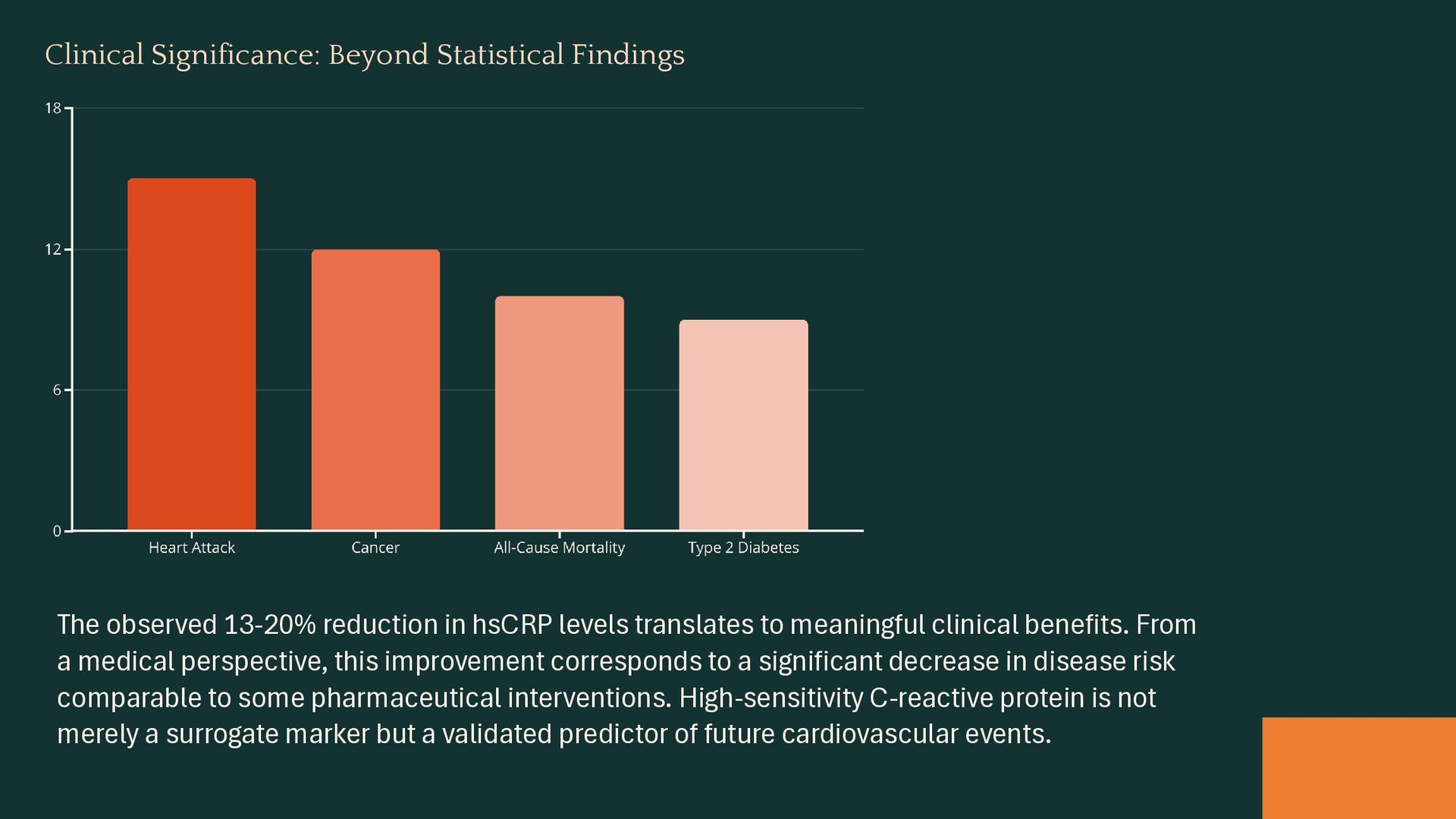 Clinical Significance: Beyond Statistical Findings

18
12
6
0
Heart Attack
Cancer
All-Cause Mortality
Type 2 Diabetes

The observed 13-20% reduction in hsCRP levels translates to meaningful clinical benefits. From a medical perspective, this improvement corresponds to a significant decrease in disease risk comparable to some pharmaceutical interventions. High-sensitivity C-reactive protein is not merely a surrogate marker but a validated predictor of future cardiovascular events.